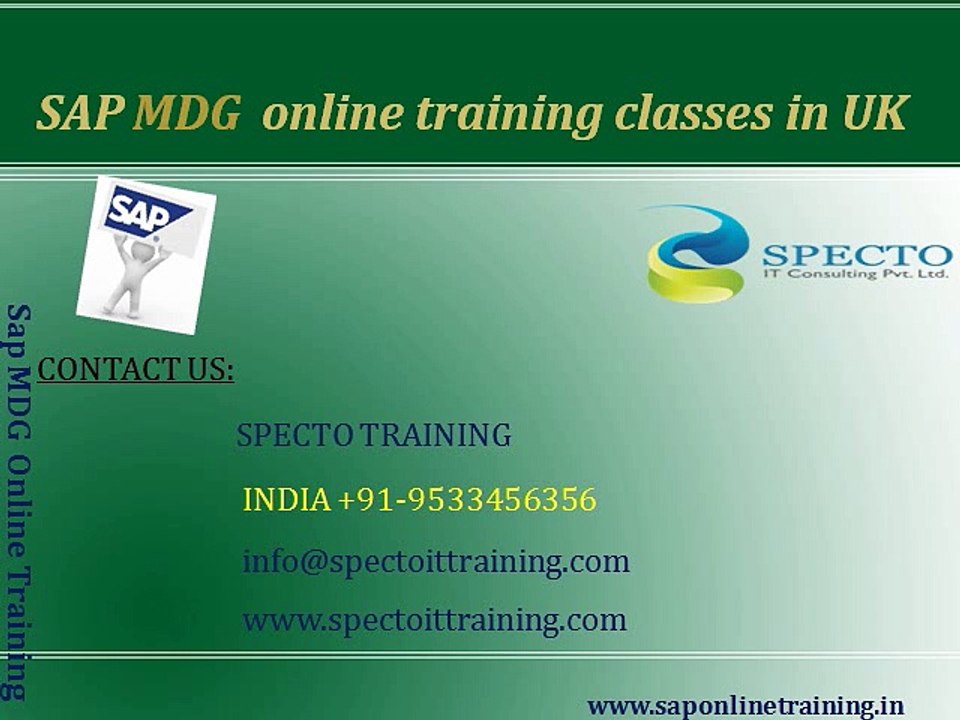 SAP MDG online training classes in UK

SAP

SPECTO
IT Consulting Pvt. Ltd.

Sap MDG Online Training

CONTACT US:

SPECTO TRAINING

INDIA +91-9533456356

info@spectoittraining.com

www.spectoittraining.com

www.saponlinetraining.in